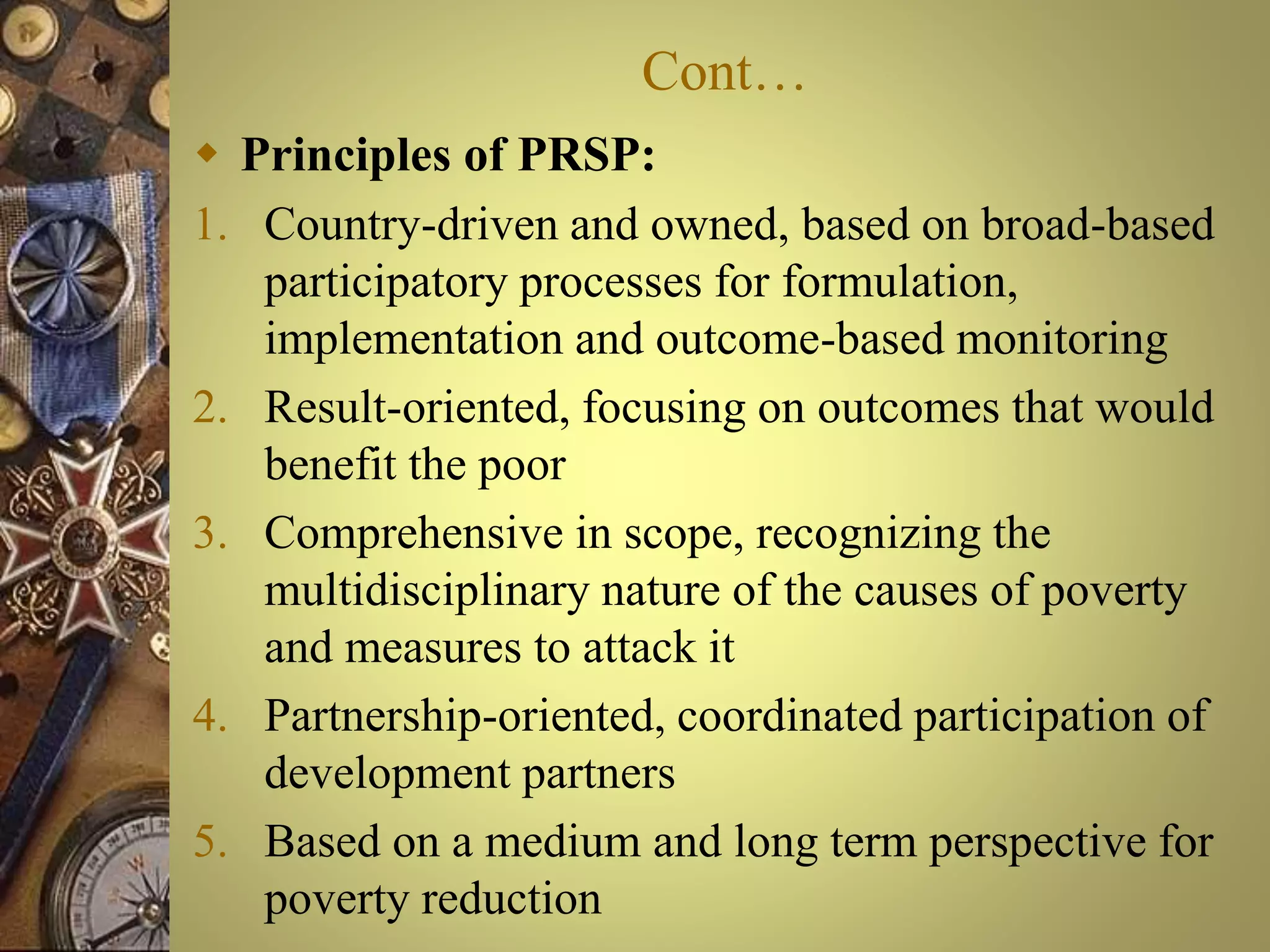 Cont…

Principles of PRSP:

1. Country-driven and owned, based on broad-based participatory processes for formulation, implementation and outcome-based monitoring
2. Result-oriented, focusing on outcomes that would benefit the poor
3. Comprehensive in scope, recognizing the multidisciplinary nature of the causes of poverty and measures to attack it
4. Partnership-oriented, coordinated participation of development partners
5. Based on a medium and long term perspective for poverty reduction